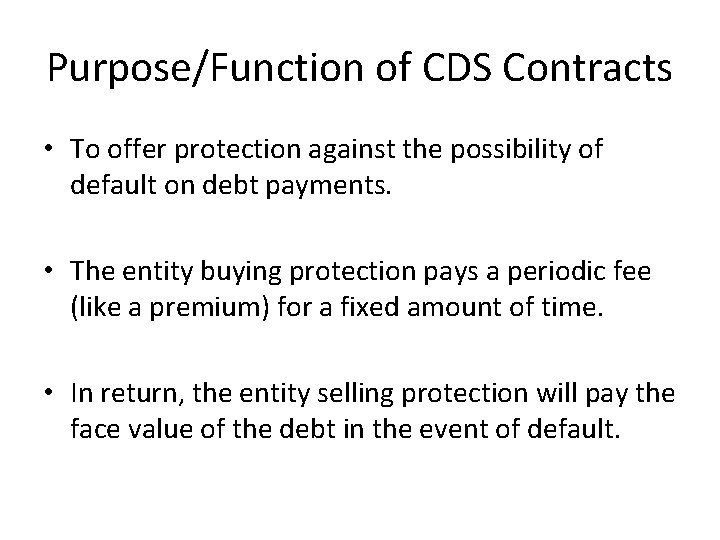 Purpose/Function of CDS Contracts

• To offer protection against the possibility of default on debt payments.

• The entity buying protection pays a periodic fee (like a premium) for a fixed amount of time.

• In return, the entity selling protection will pay the face value of the debt in the event of default.